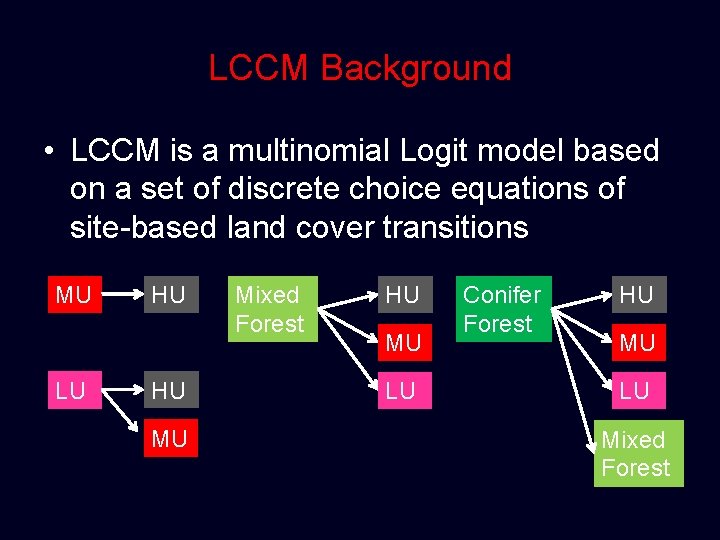 LCCM Background

• LCCM is a multinomial Logit model based on a set of discrete choice equations of site-based land cover transitions

MU HU

LU HU MU

Mixed Forest HU MU LU

Conifer Forest HU MU LU Mixed Forest